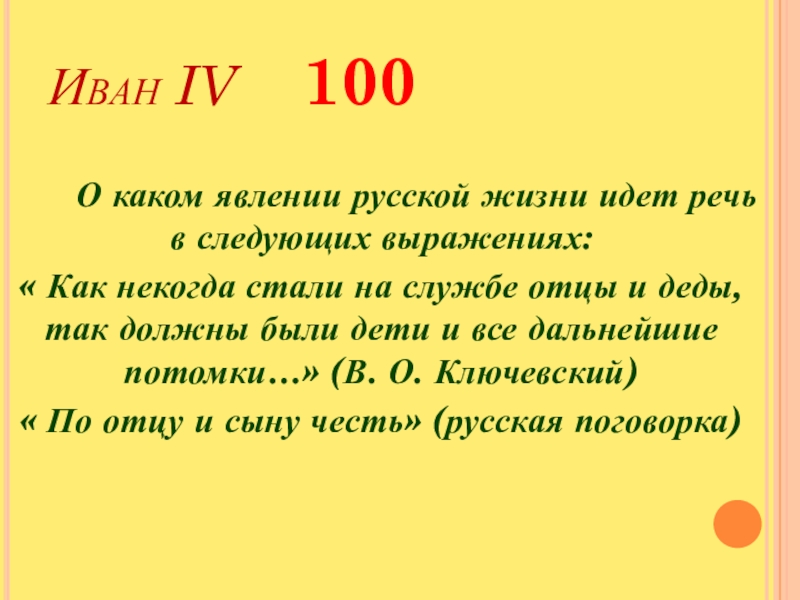 Иван IV 100

О каком явлении русской жизни идет речь в следующих выражениях:
« Как некогда стали на службе отцы и деды, так должны были дети и все дальнейшие потомки…» (В. О. Ключевский)
« По отцу и сыну честь» (русская поговорка)